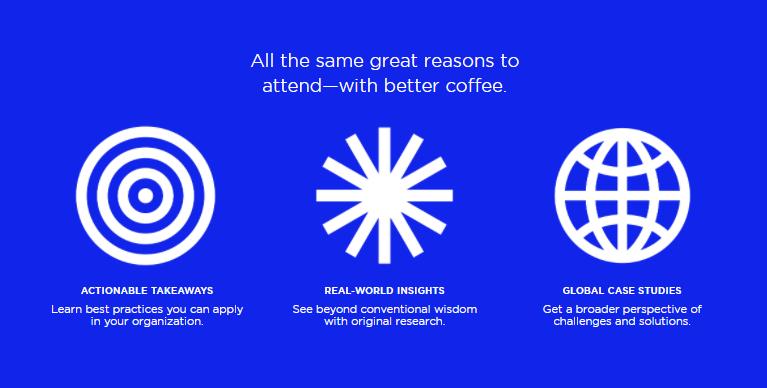 All the same great reasons to attend—with better coffee.

ACTIONABLE TAKEAWAYS

Learn best practices you can apply in your organization.

REAL-WORLD INSIGHTS

See beyond conventional wisdom with original research.

GLOBAL CASE STUDIES

Get a broader perspective of challenges and solutions.